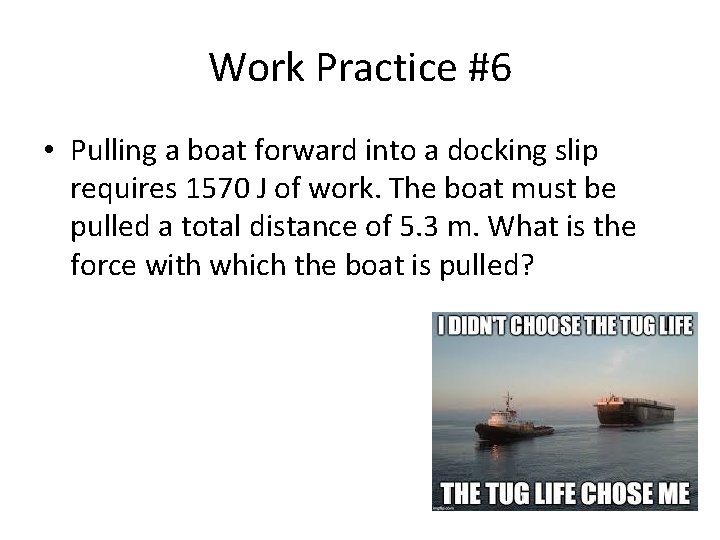 Work Practice #6

• Pulling a boat forward into a docking slip requires 1570 J of work. The boat must be pulled a total distance of 5.3 m. What is the force with which the boat is pulled?

I DIDN'T CHOOSE THE TUG LIFE

THE TUG LIFE CHOSE ME

imgflip.com